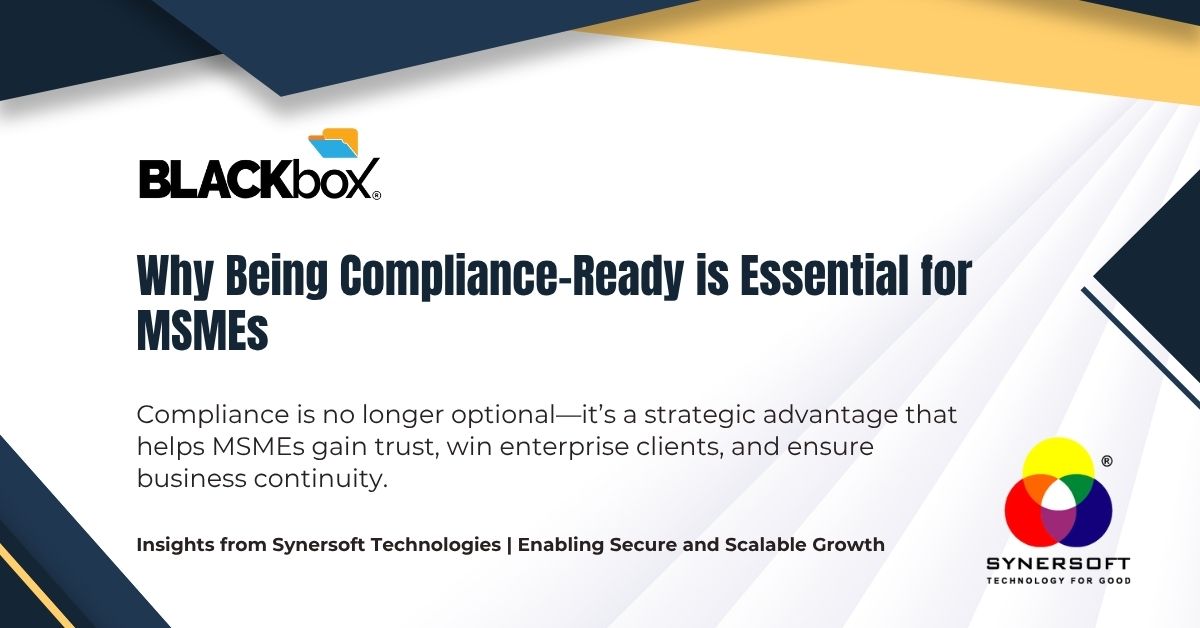 BLACKbox®

Why Being Compliance-Ready is Essential for MSMEs

Compliance is no longer optional—it's a strategic advantage that helps MSMEs gain trust, win enterprise clients, and ensure business continuity.

Insights from Synersoft Technologies | Enabling Secure and Scalable Growth

®
SYNERSOFT
TECHNOLOGY FOR GOOD